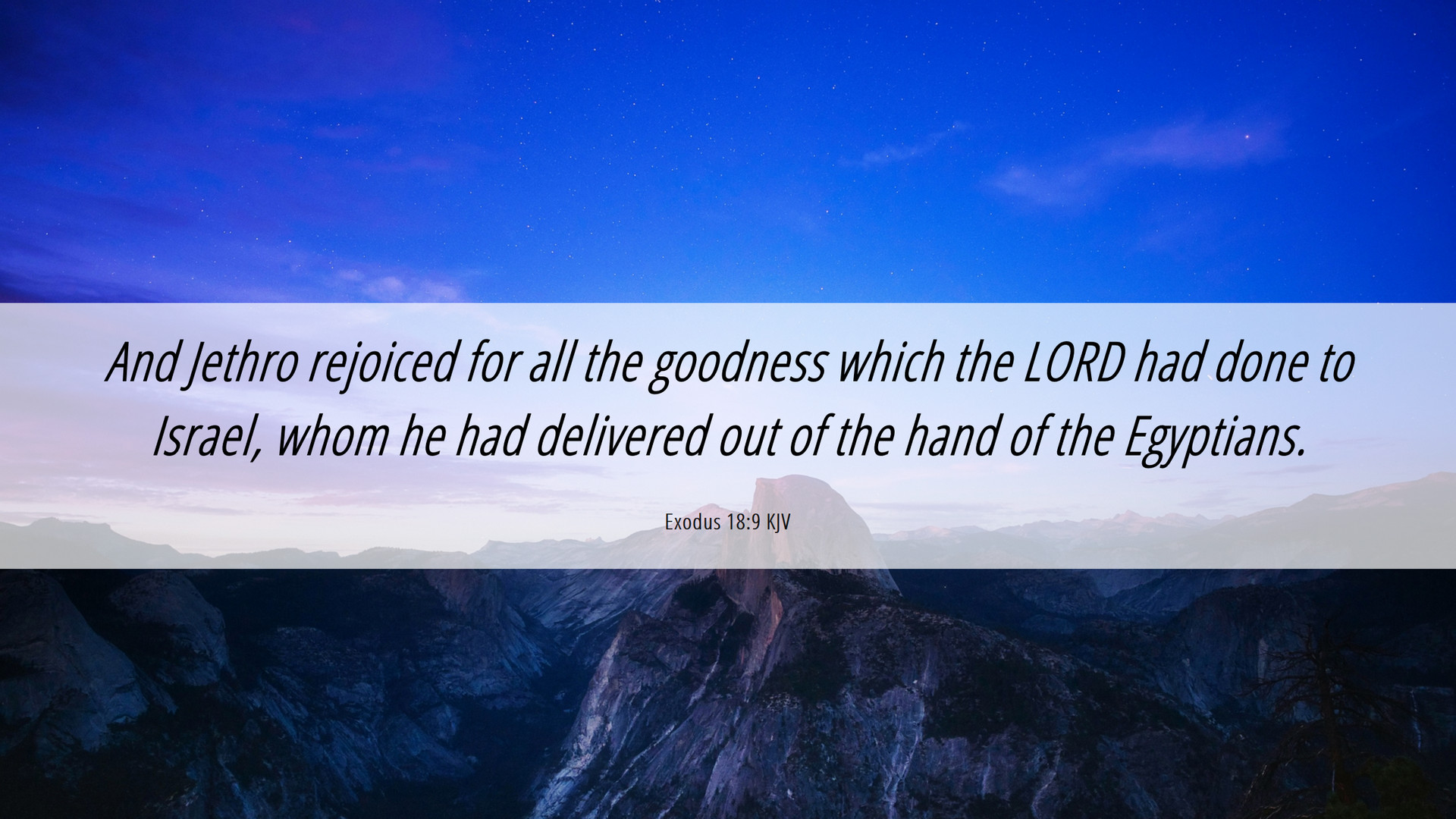 And Jethro rejoiced for all the goodness which the LORD had done to Israel, whom he had delivered out of the hand of the Egyptians.

Exodus 18:9 KJV